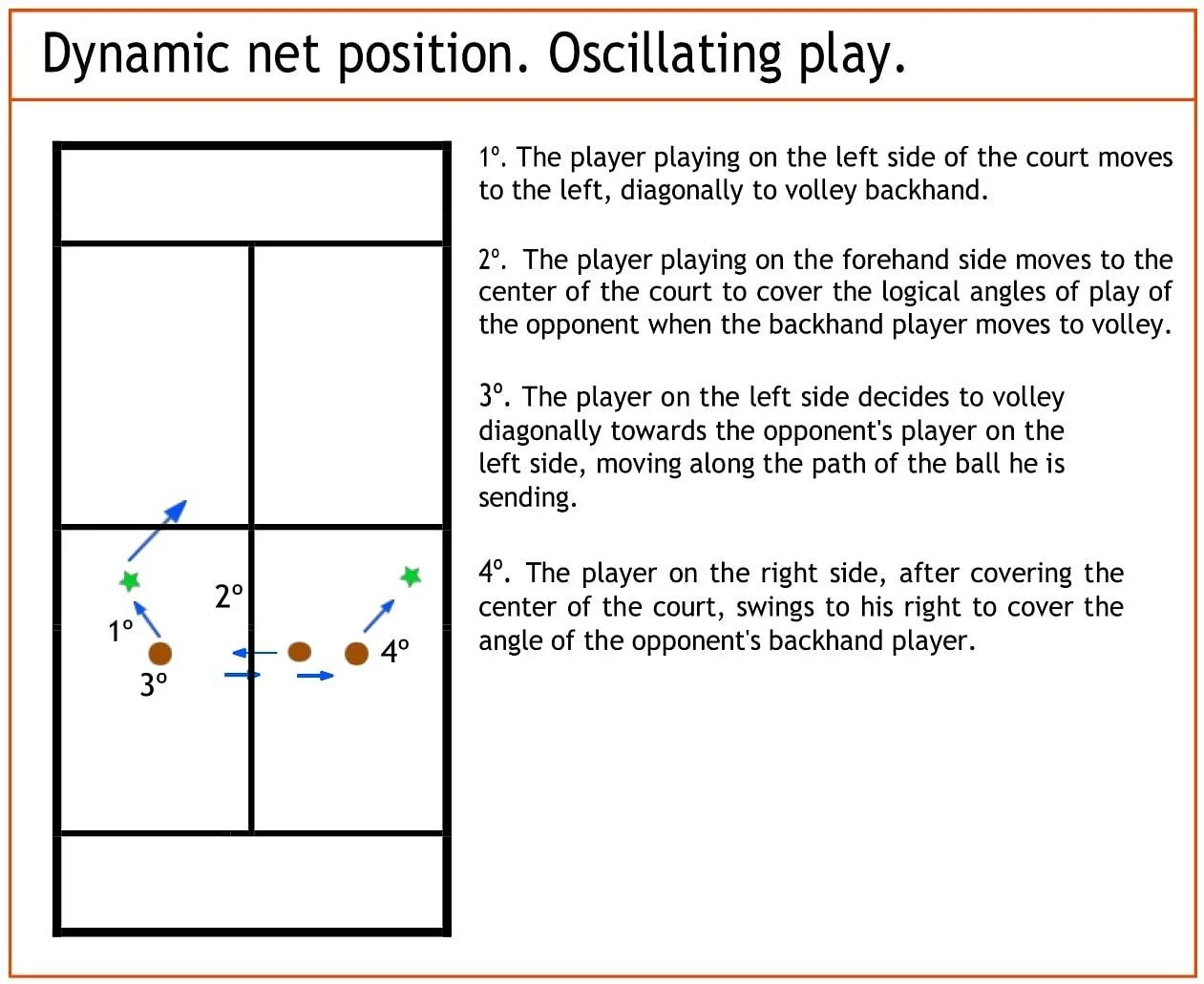 Dynamic net position. Oscillating play.

2º

1º

3º

4º

1º. The player playing on the left side of the court moves to the left, diagonally to volley backhand.

2º. The player playing on the forehand side moves to the center of the court to cover the logical angles of play of the opponent when the backhand player moves to volley.

3º. The player on the left side decides to volley diagonally towards the opponent's player on the left side, moving along the path of the ball he is sending.

4º. The player on the right side, after covering the center of the court, swings to his right to cover the angle of the opponent's backhand player.